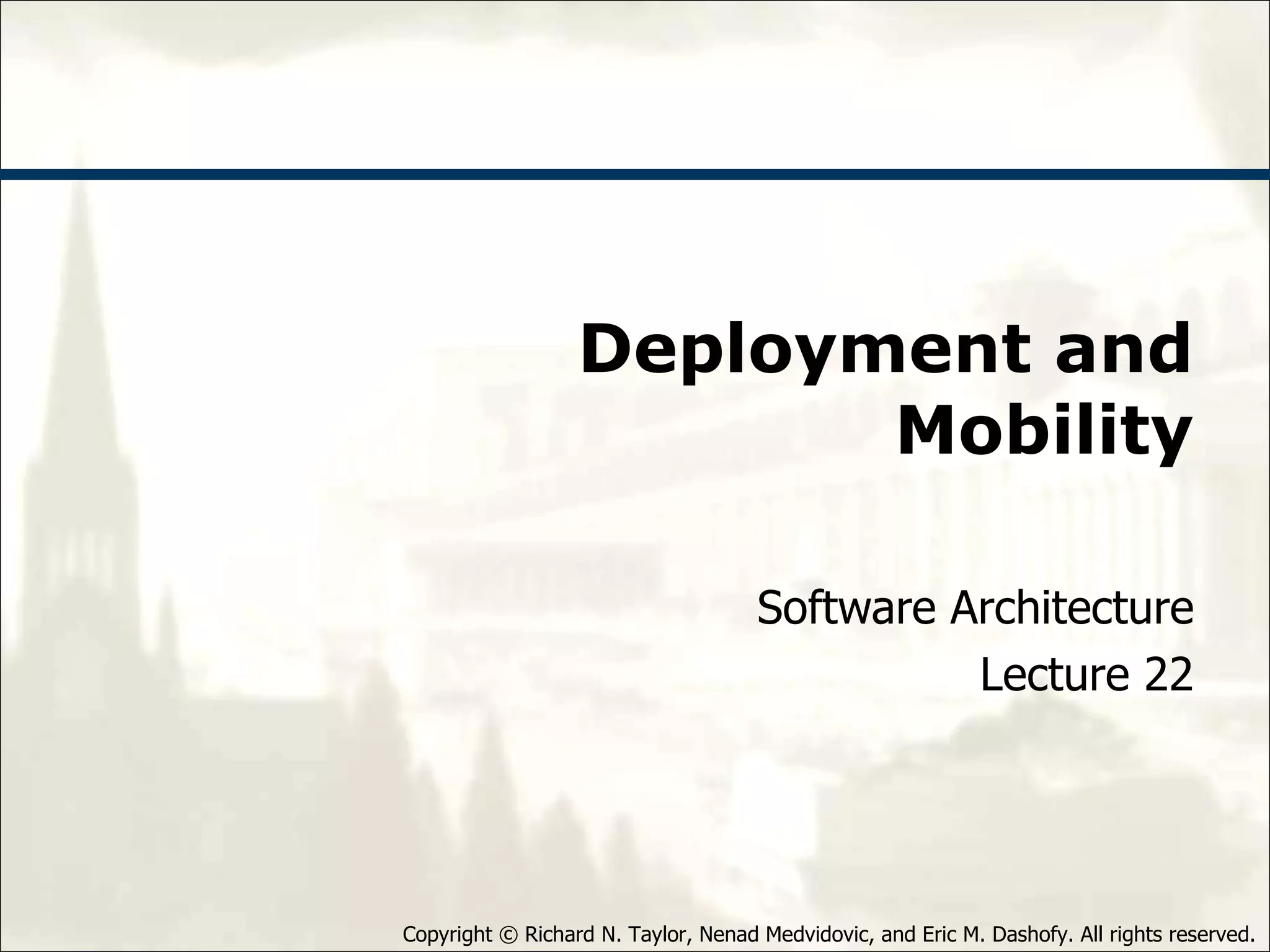 Deployment and Mobility

Software Architecture

Lecture 22

Copyright © Richard N. Taylor, Nenad Medvidovic, and Eric M. Dashofy. All rights reserved.